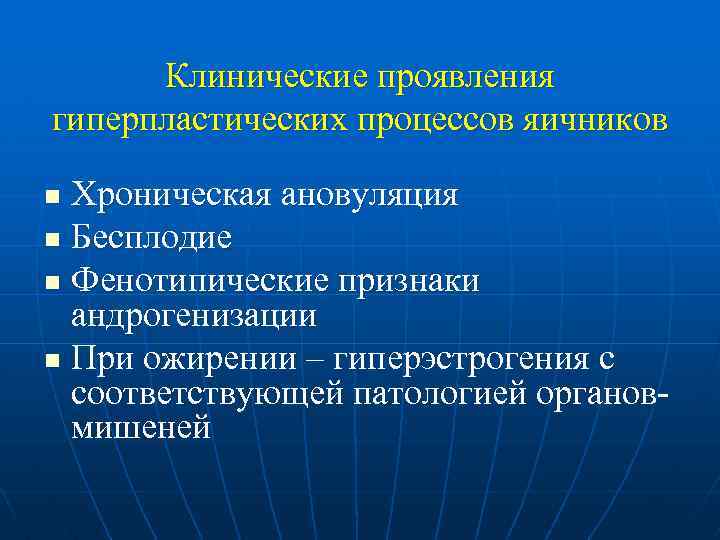 Клинические проявления гиперпластических процессов яичников

■ Хроническая ановуляция
■ Бесплодие
■ Фенотипические признаки андрогенизации
■ При ожирении – гиперэстрогения с соответствующей патологией органов-мишеней